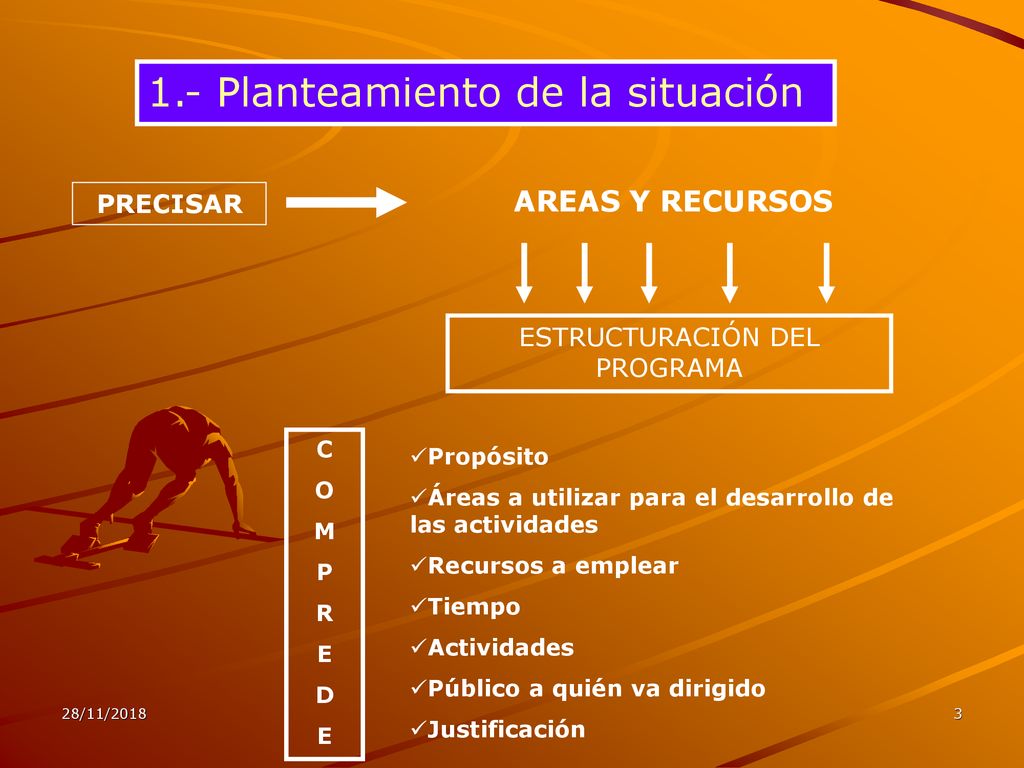 1.- Planteamiento de la situación

PRECISAR

AREAS Y RECURSOS

ESTRUCTURACIÓN DEL PROGRAMA

C
O
M
P
R
E
D
E

✓Propósito

✓Áreas a utilizar para el desarrollo de las actividades

✓Recursos a emplear

✓Tiempo

✓Actividades

✓Público a quién va dirigido

✓Justificación

28/11/2018

3